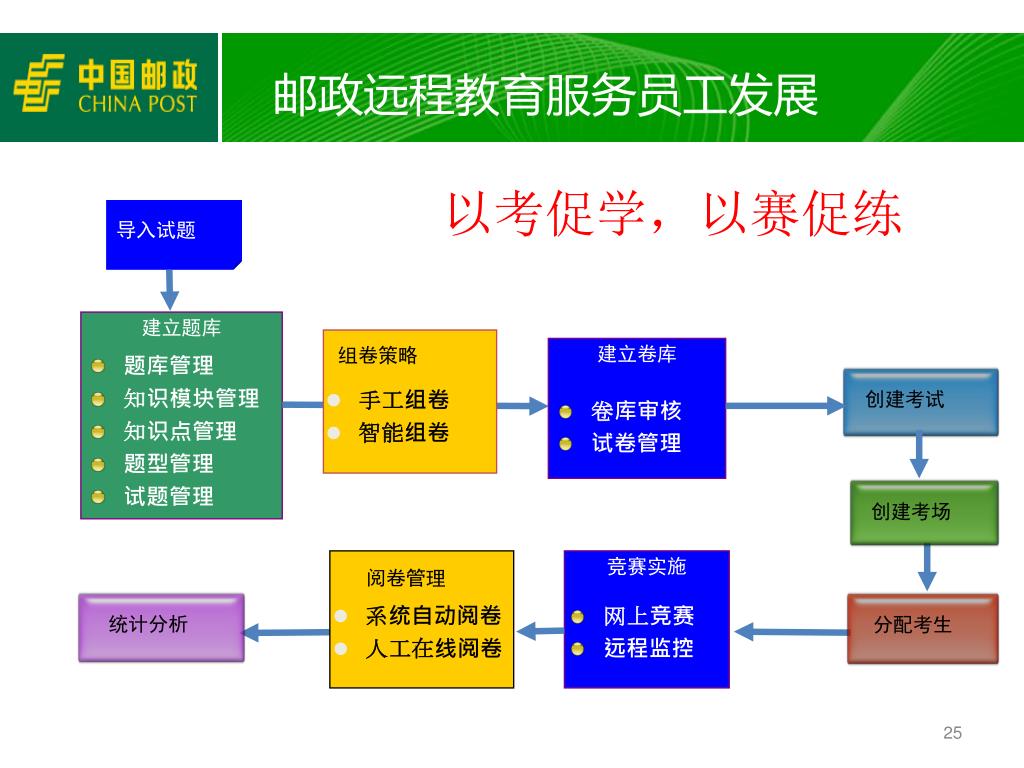 中国邮政
CHINA POST

邮政远程教育服务员工发展

以考促学，以赛促练

导入试题

建立题库
题库管理
知识模块管理
知识点管理
题型管理
试题管理

组卷策略
手工组卷
智能组卷

建立卷库
卷库审核
试卷管理

创建考试

创建考场

分配考生

竞赛实施
网上竞赛
远程监控

阅卷管理
系统自动阅卷
人工在线阅卷

统计分析

25